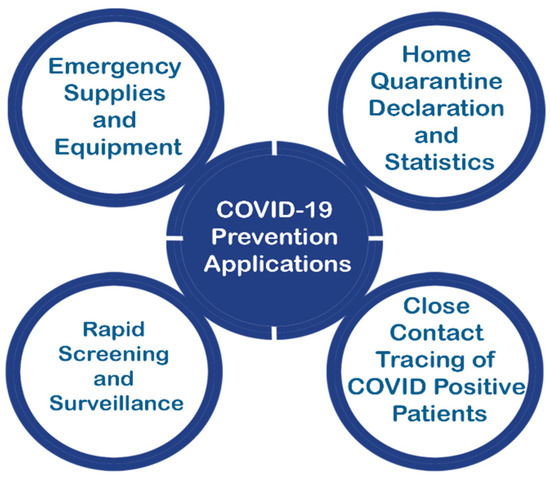 Emergency Supplies and Equipment

Home Quarantine Declaration and Statistics

COVID-19 Prevention Applications

Rapid Screening and Surveillance

Close Contact Tracing of COVID Positive Patients